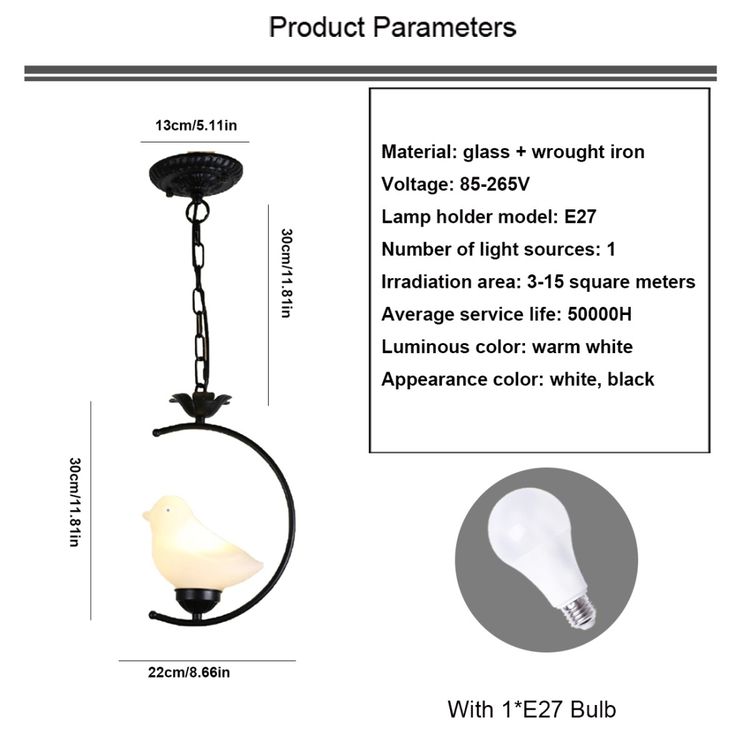 Product Parameters

13cm/5.11in

30cm/11.81in

30cm/11.81in

22cm/8.66in

Material: glass + wrought iron
Voltage: 85-265V
Lamp holder model: E27
Number of light sources: 1
Irradiation area: 3-15 square meters
Average service life: 50000H
Luminous color: warm white
Appearance color: white, black

With 1*E27 Bulb